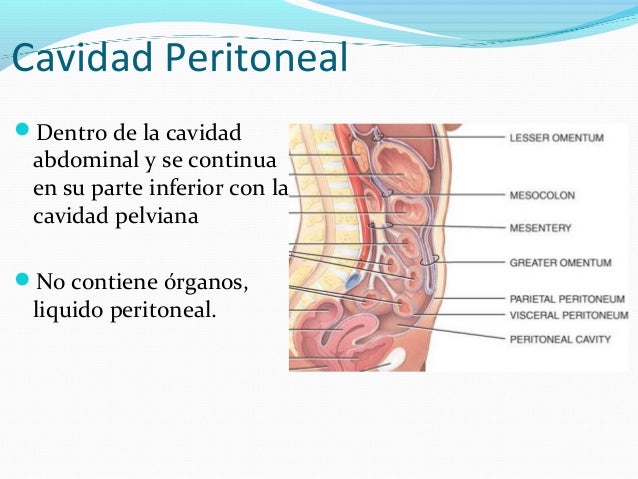 Cavidad Peritoneal

Dentro de la cavidad abdominal y se continua en su parte inferior con la cavidad pelviana

No contiene órganos, liquido peritoneal.

LESSER OMENTUM
MESOCOLON
MESENTERY
GREATER OMENTUM
PARIETAL PERITONEUM
VISCERAL PERITONEUM
PERITONEAL CAVITY